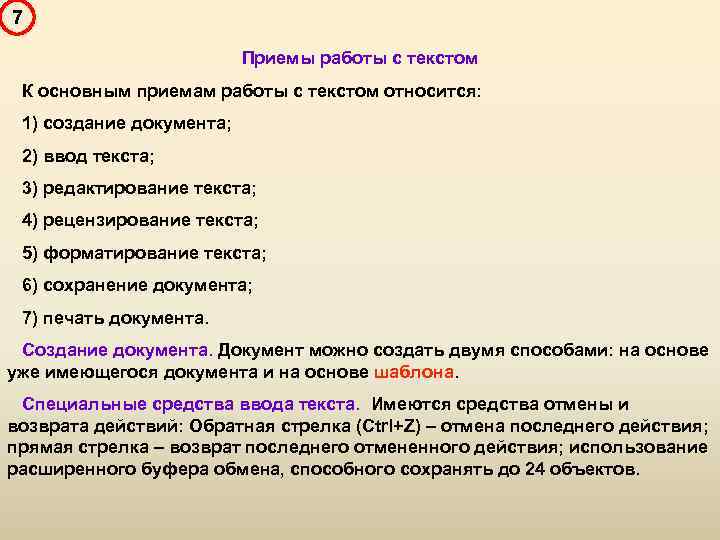 7

Приемы работы с текстом

К основным приемам работы с текстом относится:

1) создание документа;

2) ввод текста;

3) редактирование текста;

4) рецензирование текста;

5) форматирование текста;

6) сохранение документа;

7) печать документа.

Создание документа. Документ можно создать двумя способами: на основе уже имеющегося документа и на основе шаблона.

Специальные средства ввода текста. Имеются средства отмены и возврата действий: Обратная стрелка (Ctrl+Z) – отмена последнего действия; прямая стрелка – возврат последнего отмененного действия; использование расширенного буфера обмена, способного сохранять до 24 объектов.